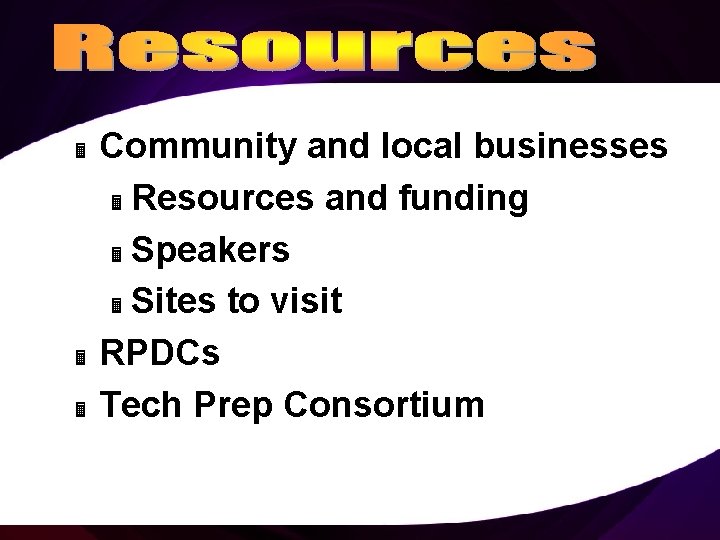 Resources

• Community and local businesses
• Resources and funding
• Speakers
• Sites to visit
• RPDCs
• Tech Prep Consortium